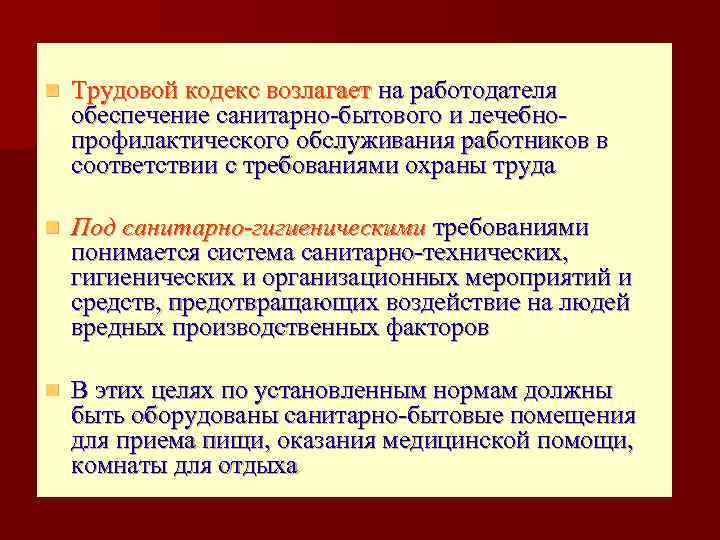 Трудовой кодекс возлагает на работодателя обеспечение санитарно-бытового и лечебно-профилактического обслуживания работников в соответствии с требованиями охраны труда

Под санитарно-гигиеническими требованиями понимается система санитарно-технических, гигиенических и организационных мероприятий и средств, предотвращающих воздействие на людей вредных производственных факторов

В этих целях по установленным нормам должны быть оборудованы санитарно-бытовые помещения для приема пищи, оказания медицинской помощи, комнаты для отдыха